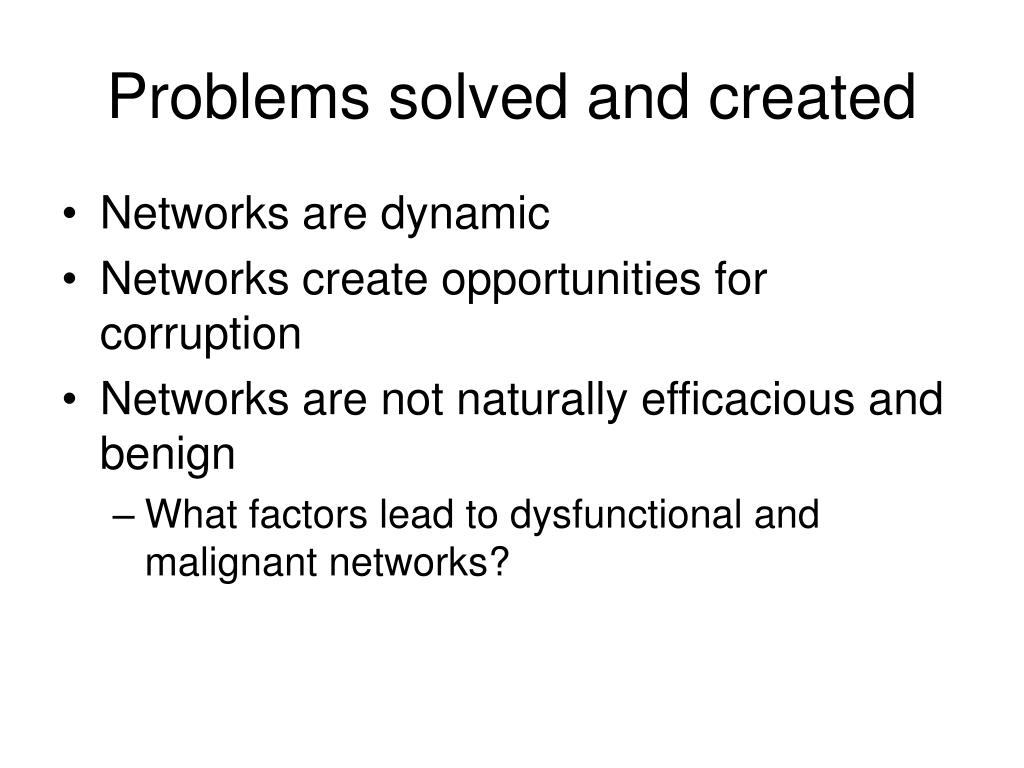 Problems solved and created

• Networks are dynamic
• Networks create opportunities for corruption
• Networks are not naturally efficacious and benign
– What factors lead to dysfunctional and malignant networks?